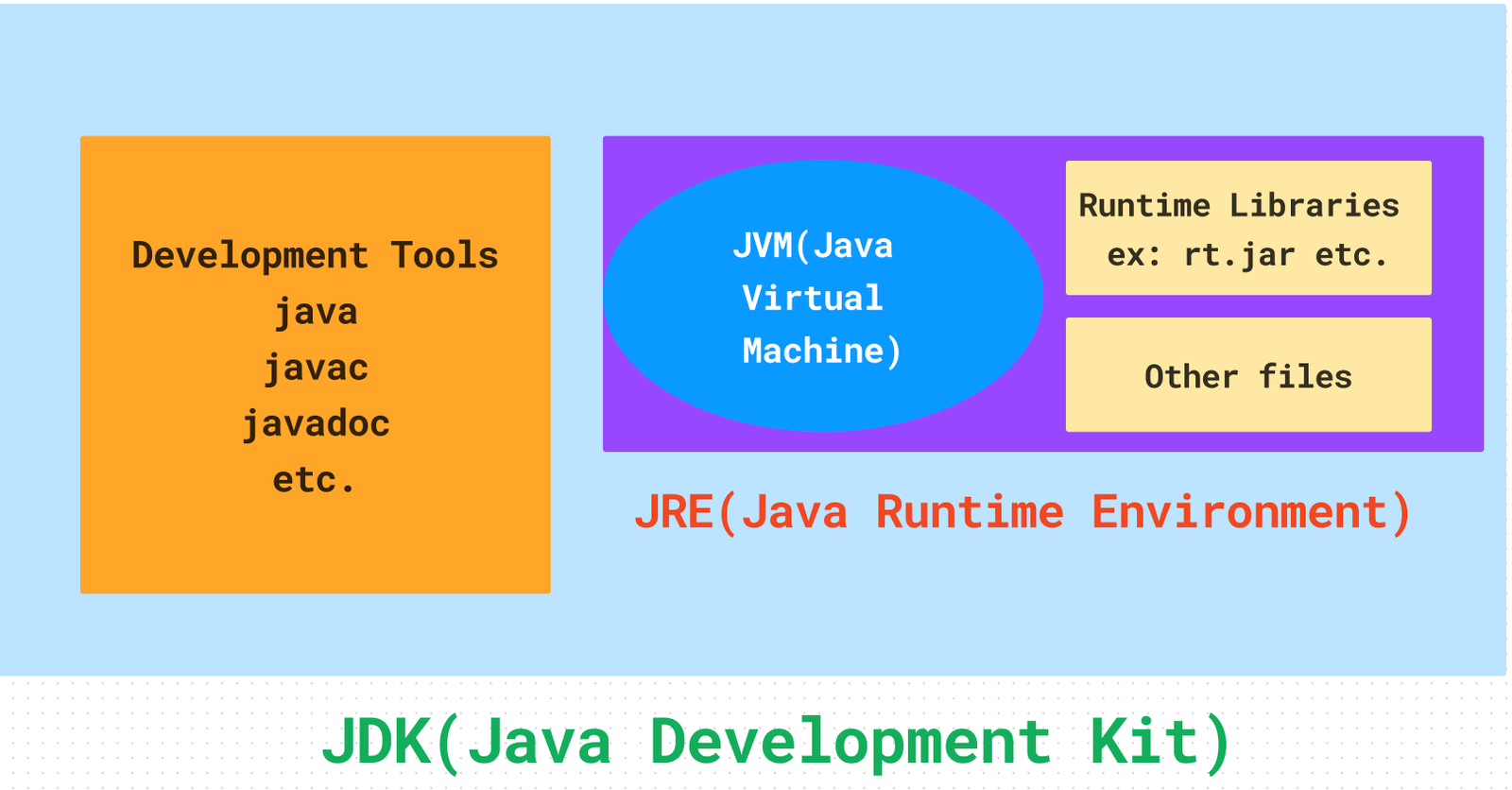 Development Tools
java
javac
javadoc
etc.

JVM(Java Virtual Machine)

Runtime Libraries
ex: rt.jar etc.

Other files

JRE(Java Runtime Environment)

JDK(Java Development Kit)